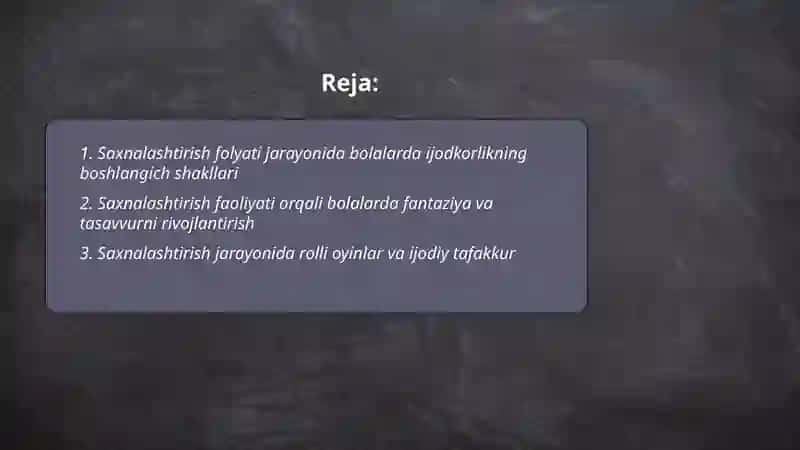 Reja:

1. Saxnalashtirish folyati jarayonida bolalarda ijodkorlikning boshlangich shakllari

2. Saxnalashtirish faoliyati orqali bolalarda fantaziya va tasavvurni rivojlantirish

3. Saxnalashtirish jarayonida rolli oyinlar va ijodiy tafakkur